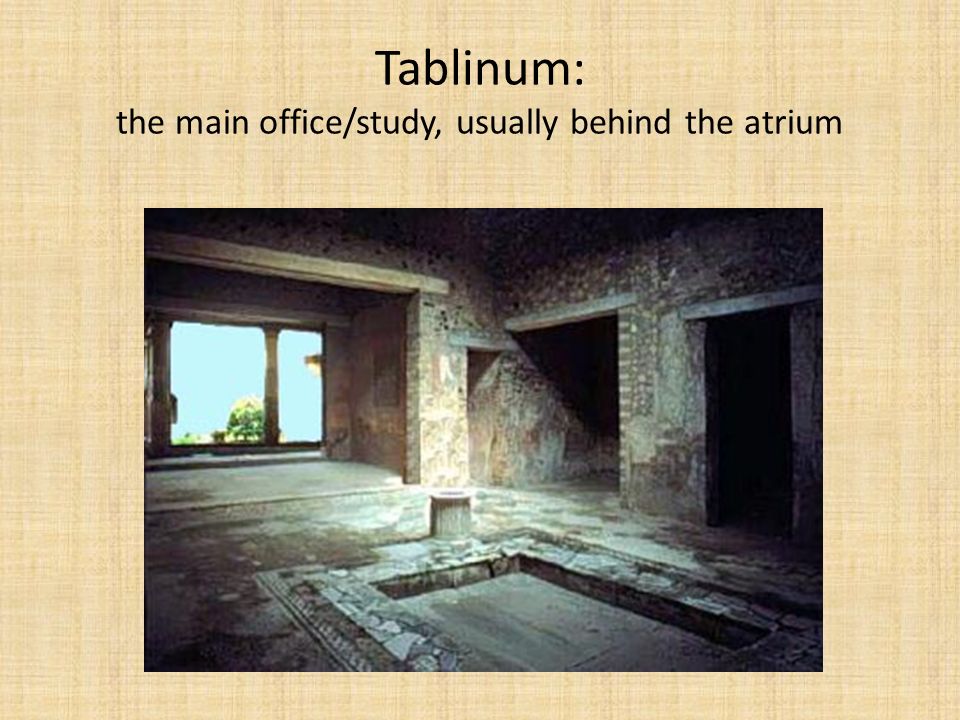 Tablinum:
the main office/study, usually behind the atrium